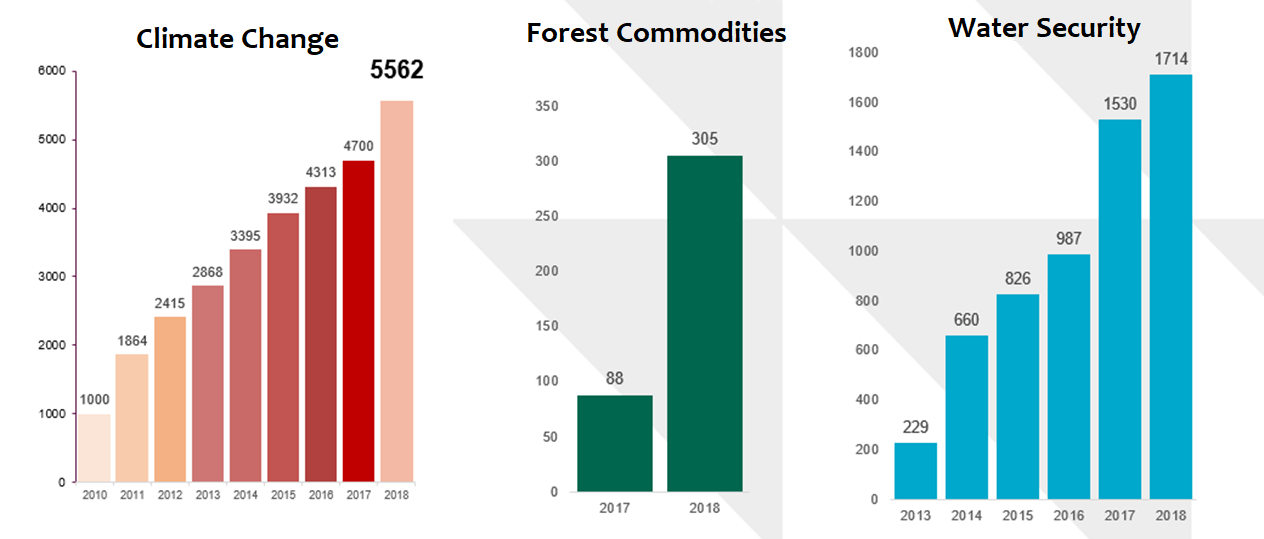 Climate Change

6000
5000
4000
3000
2000
1000
0

1000
1864
2415
2868
3395
3932
4313
4700
5562

2010 2011 2012 2013 2014 2015 2016 2017 2018

Forest Commodities

350
300
250
200
150
100
50
0

88
305

2017 2018

Water Security

1800
1600
1400
1200
1000
800
600
400
200
0

229
660
826
987
1530
1714

2013 2014 2015 2016 2017 2018